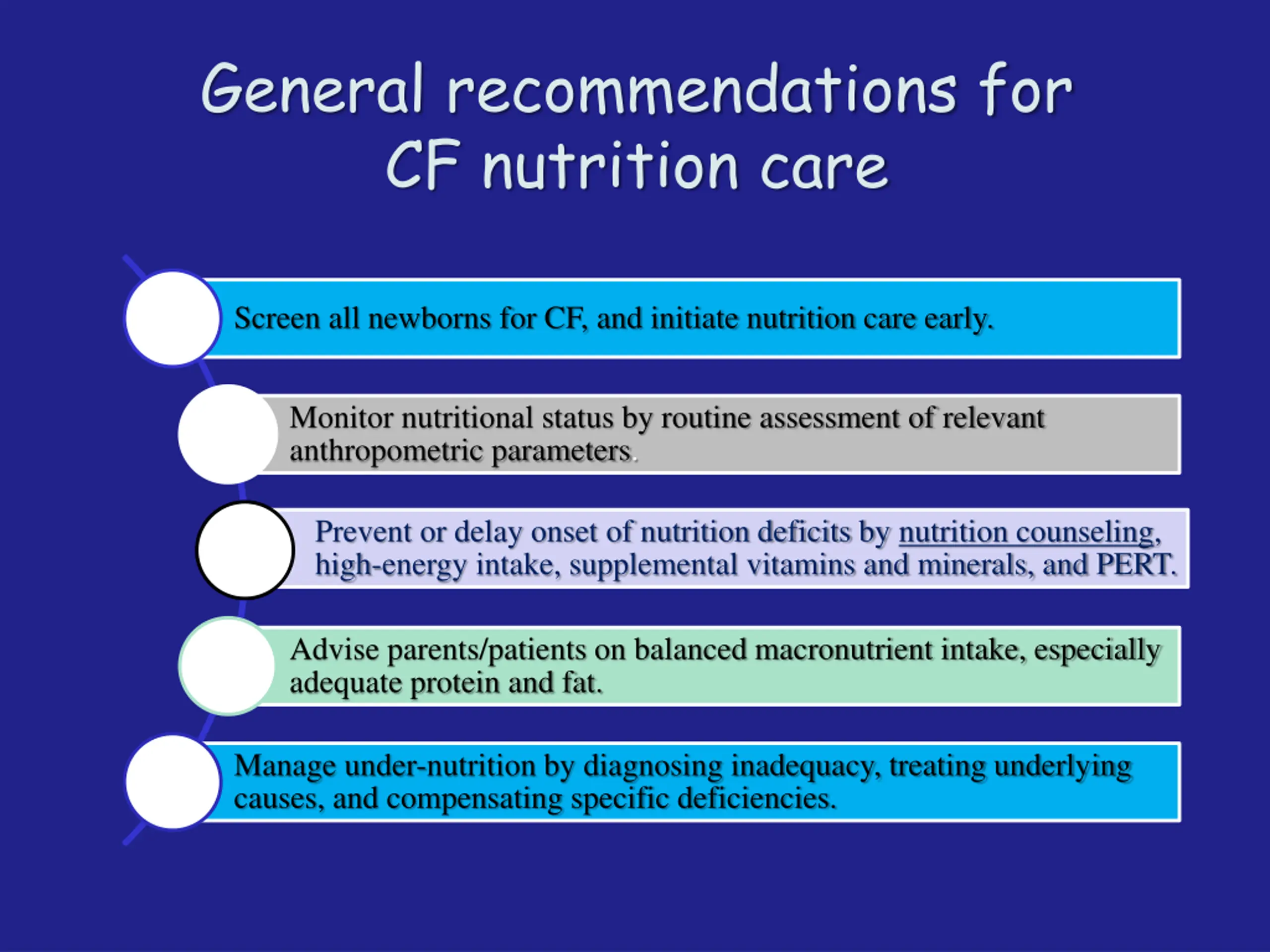 General recommendations for CF nutrition care

Screen all newborns for CF, and initiate nutrition care early.

Monitor nutritional status by routine assessment of relevant anthropometric parameters.

Prevent or delay onset of nutrition deficits by nutrition counseling, high-energy intake, supplemental vitamins and minerals, and PERT.

Advise parents/patients on balanced macronutrient intake, especially adequate protein and fat.

Manage under-nutrition by diagnosing inadequacy, treating underlying causes, and compensating specific deficiencies.